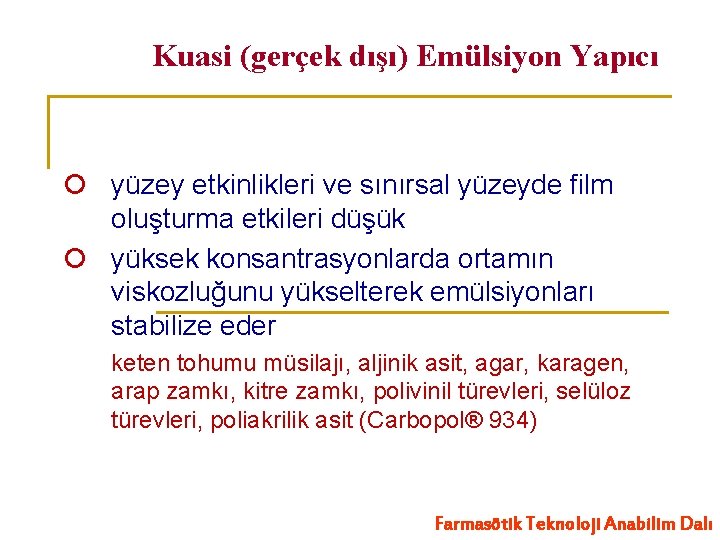 Kuasi (gerçek dışı) Emülsiyon Yapıcı

yüzey etkinlikleri ve sınırsal yüzeyde film oluşturma etkileri düşük

yüksek konsantrasyonlarda ortamın viskozluğunu yükselterek emülsiyonları stabilize eder

keten tohumu müsilajı, aljinik asit, agar, karagen, arap zamkı, kitre zamkı, polivinil türevleri, selüloz türevleri, poliakrilik asit (Carbopol® 934)

Farmasötik Teknoloji Anabilim Dalı